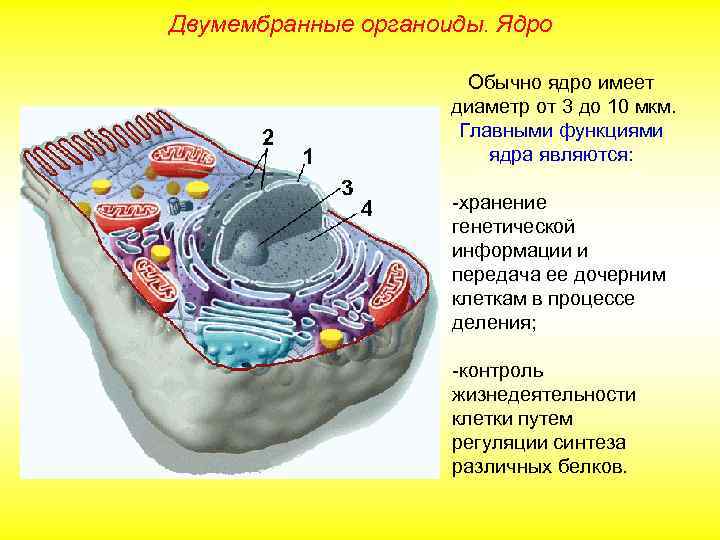 Двумембранные органоиды. Ядро

2
1
3
4

Обычно ядро имеет диаметр от 3 до 10 мкм. Главными функциями ядра являются:

-хранение генетической информации и передача ее дочерним клеткам в процессе деления;

-контроль жизнедеятельности клетки путем регуляции синтеза различных белков.